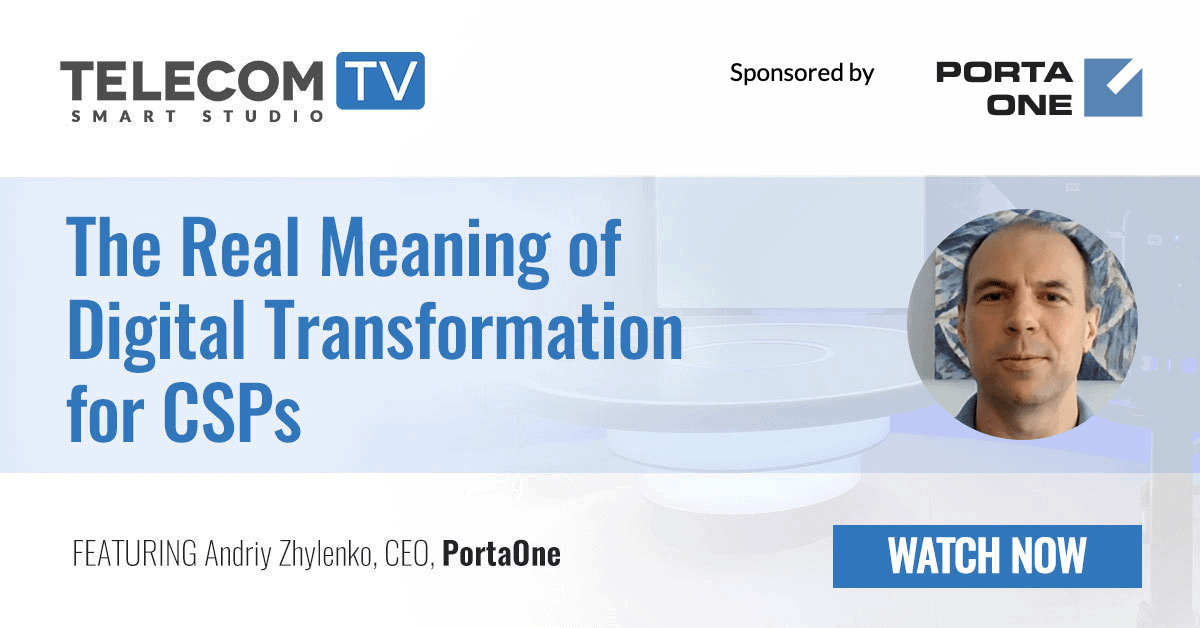 TELECOM TV
SMART STUDIO

Sponsored by

PORTA ONE

The Real Meaning of Digital Transformation for CSPs

FEATURING Andriy Zhylenko, CEO, PortaOne

WATCH NOW